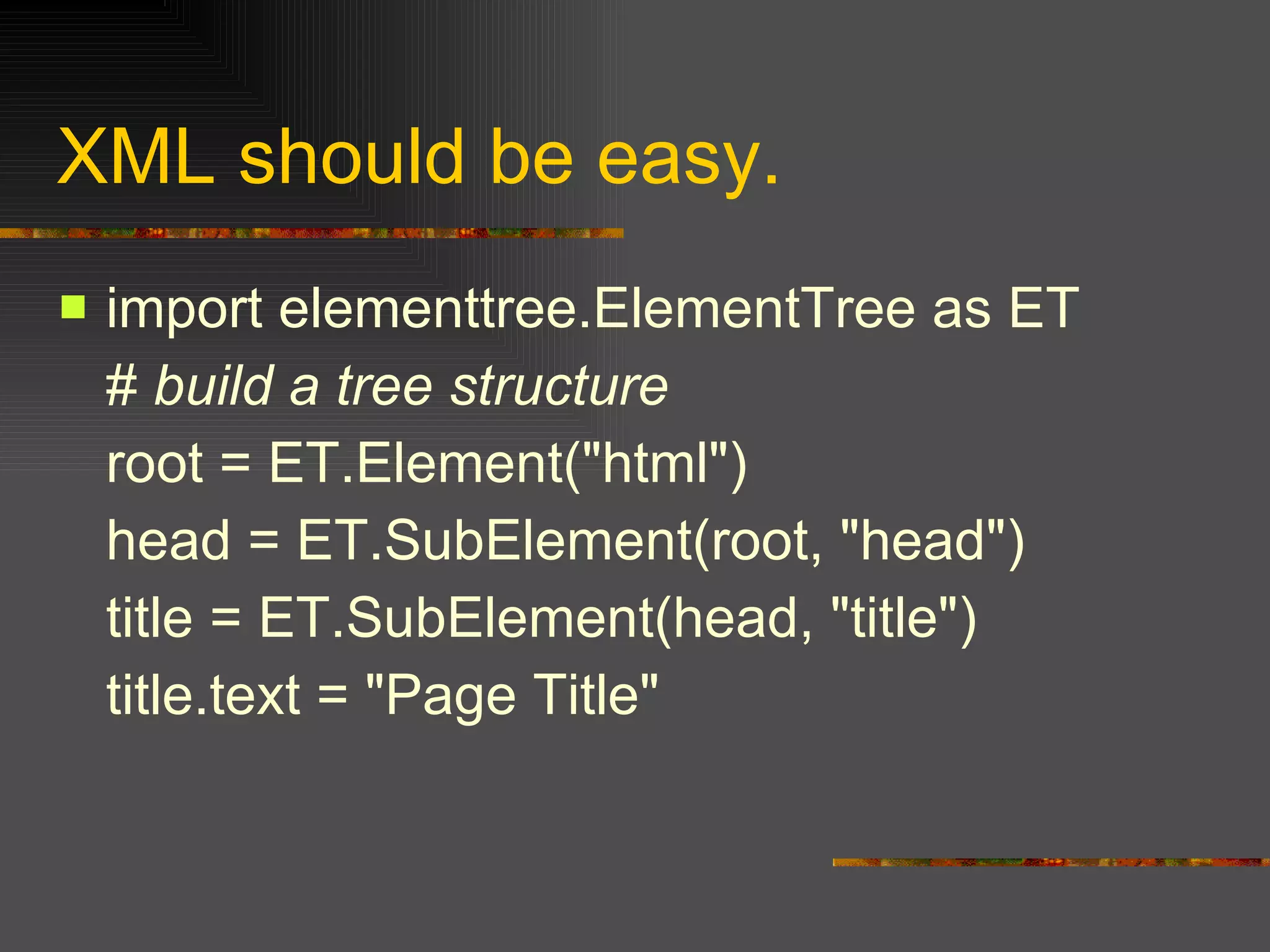 XML should be easy.

import elementtree.ElementTree as ET
# build a tree structure
root = ET.Element("html")
head = ET.SubElement(root, "head")
title = ET.SubElement(head, "title")
title.text = "Page Title"